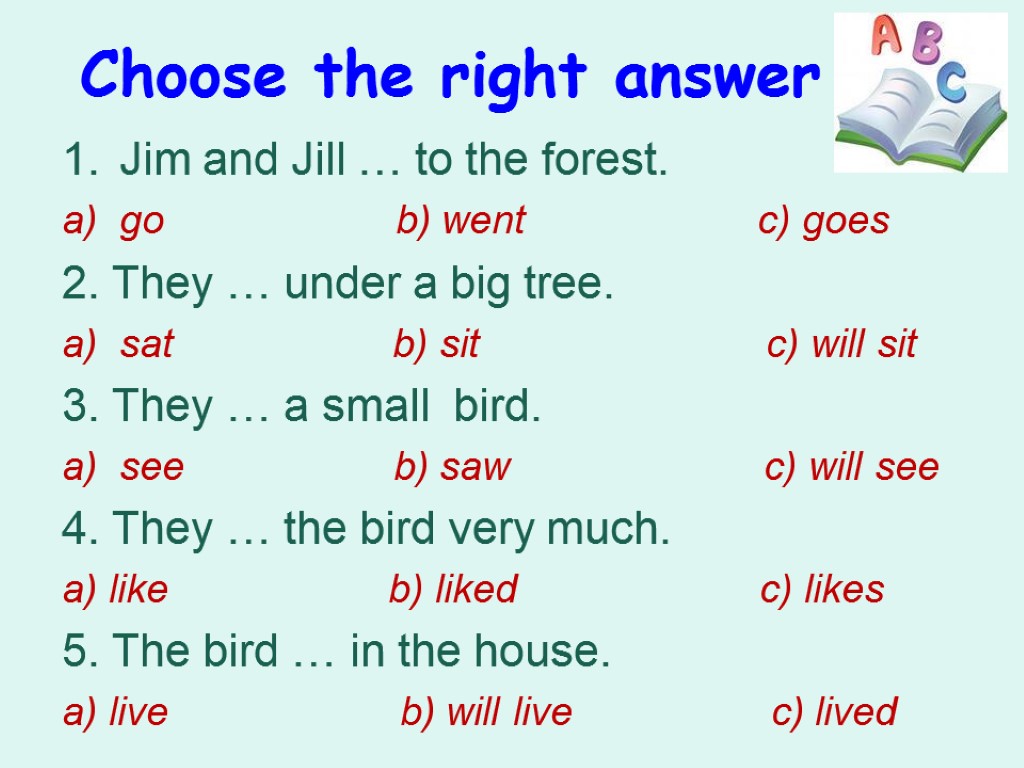 Choose the right answer

A B C

1. Jim and Jill … to the forest.

a) go b) went c) goes

2. They … under a big tree.

a) sat b) sit c) will sit

3. They … a small bird.

a) see b) saw c) will see

4. They … the bird very much.

a) like b) liked c) likes

5. The bird … in the house.

a) live b) will live c) lived